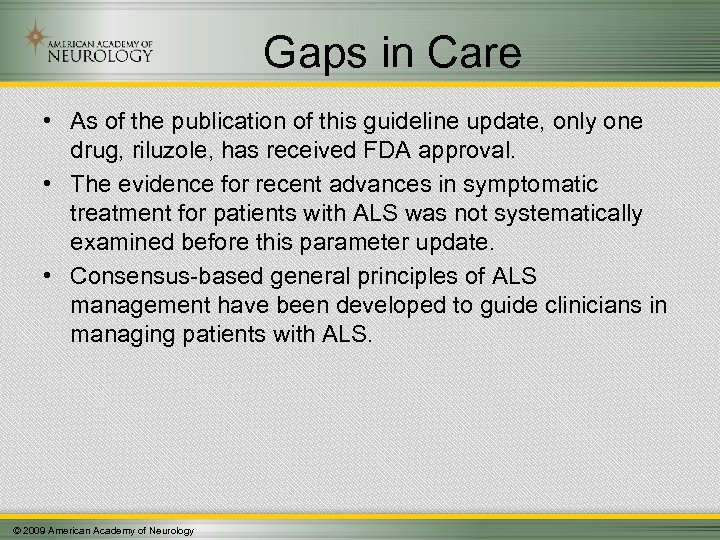 AMERICAN ACADEMY OF NEUROLOGY

Gaps in Care

• As of the publication of this guideline update, only one drug, riluzole, has received FDA approval.
• The evidence for recent advances in symptomatic treatment for patients with ALS was not systematically examined before this parameter update.
• Consensus-based general principles of ALS management have been developed to guide clinicians in managing patients with ALS.

© 2009 American Academy of Neurology